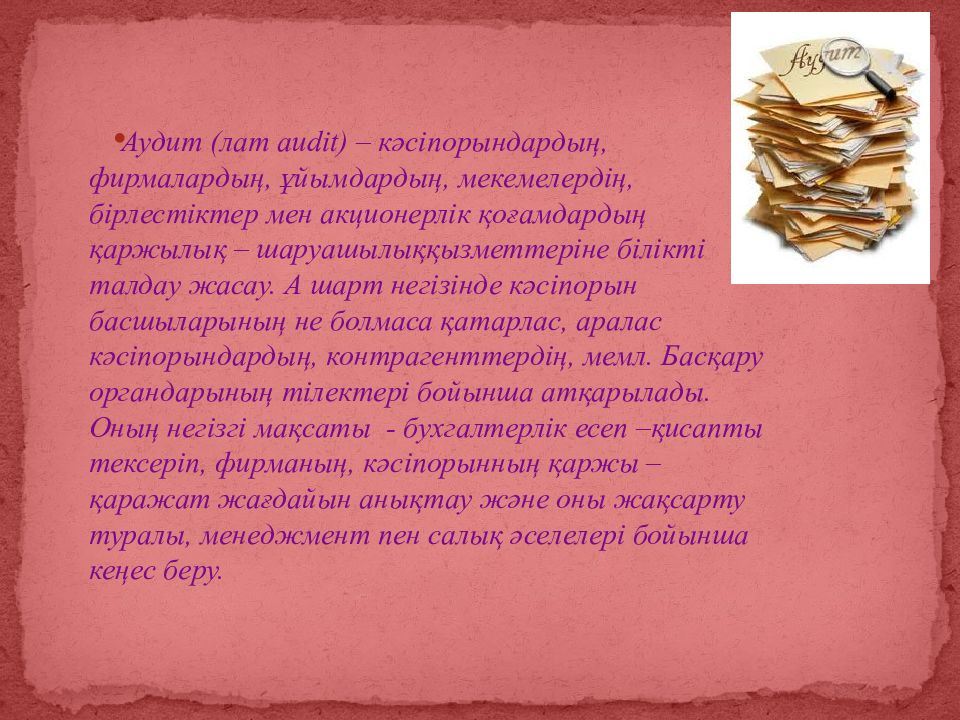 Аудит

•Аудит (лат audit) – кәсіпорындардың, фирмалардың, ұйымдардың, мекемелердің, бірлестіктер мен акционерлік қоғамдардың қаржылық – шаруашылыққызметтеріне білікті талдау жасау. А шарт негізінде кәсіпорын басшыларының не болмаса қатарлас, аралас кәсіпорындардың, контрагенттердің, мемл. Басқару органдарының тілектері бойынша атқарылады. Оның негізгі мақсаты - бухгалтерлік есеп –қисапты тексеріп, фирманың, кәсіпорынның қаржы – қаражат жағдайын анықтау және оны жақсарту туралы, менеджмент пен салық әселелері бойынша кеңес беру.